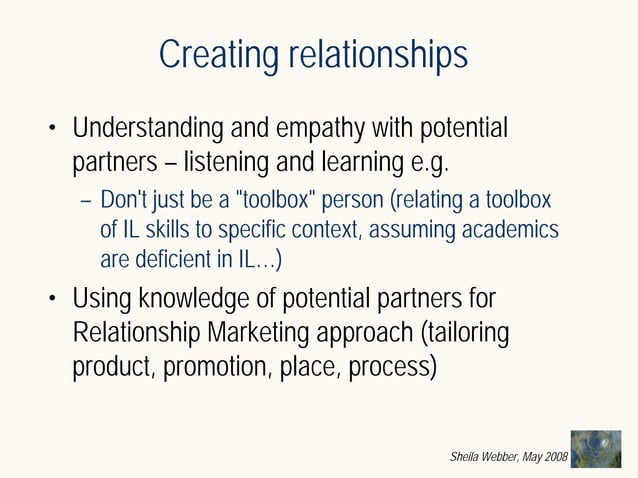 Creating relationships

• Understanding and empathy with potential partners – listening and learning e.g.

– Don't just be a "toolbox" person (relating a toolbox of IL skills to specific context, assuming academics are deficient in IL…)

• Using knowledge of potential partners for Relationship Marketing approach (tailoring product, promotion, place, process)

Sheila Webber, May 2008